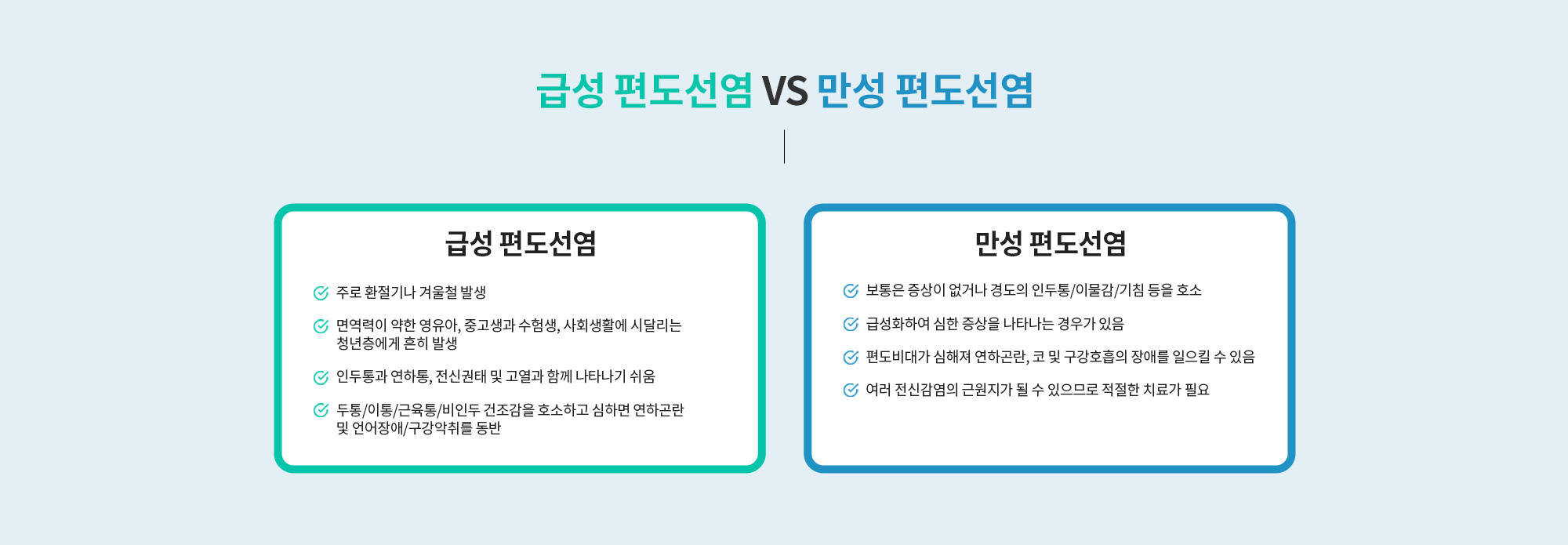 급성 편도선염 VS 만성 편도선염

급성 편도선염

주로 환절기나 겨울철 발생

면역력이 약한 영유아, 중고생과 수험생, 사회생활에 시달리는 청년층에게 흔히 발생

인두통과 연하통, 전신권태 및 고열과 함께 나타나기 쉬움

두통/이통/근육통/비인두 건조감을 호소하고 심하면 연하곤란 및 언어장애/구강악취를 동반

만성 편도선염

보통은 증상이 없거나 경도의 인두통/이물감/기침 등을 호소

급성화하여 심한 증상을 나타나는 경우가 있음

편도비대가 심해져 연하곤란, 코 및 구강호흡의 장애를 일으킬 수 있음

여러 전신감염의 근원지가 될 수 있으므로 적절한 치료가 필요